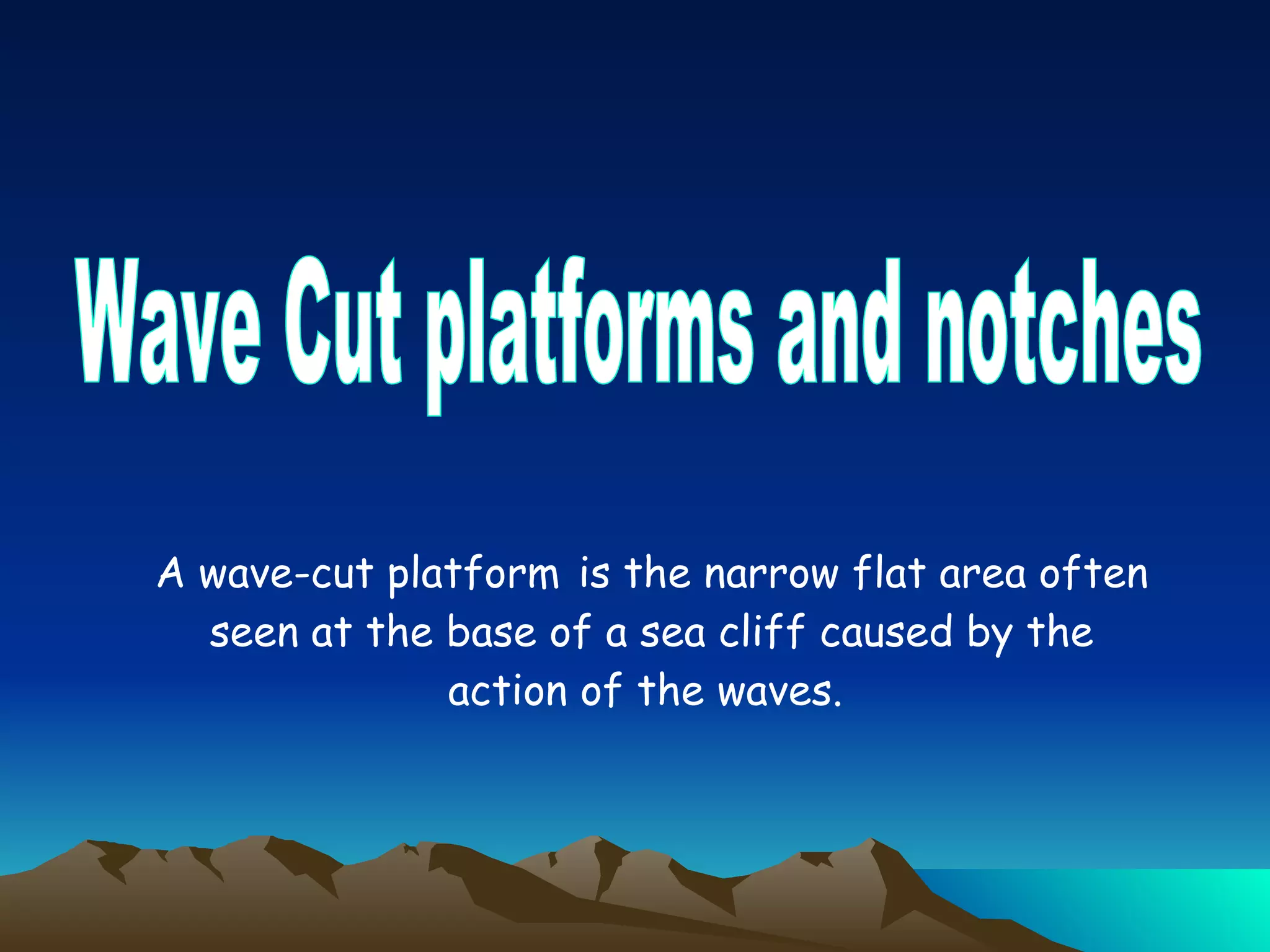 Wave Cut platforms and notches

A wave-cut platform is the narrow flat area often seen at the base of a sea cliff caused by the action of the waves.